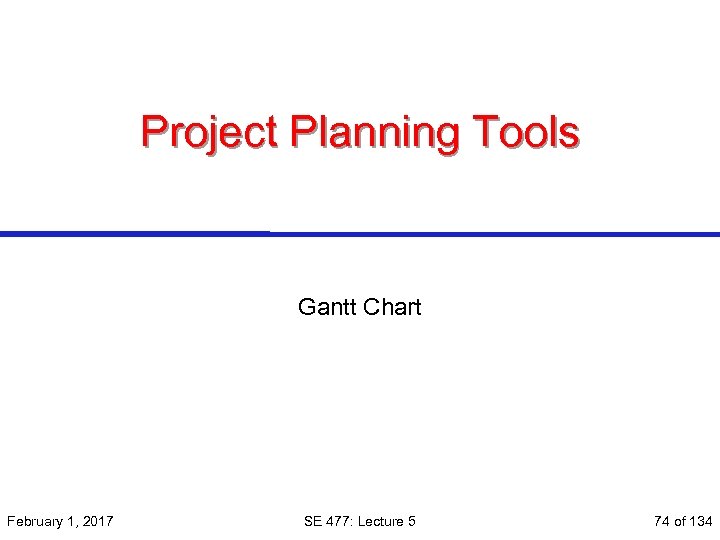 Project Planning Tools

Gantt Chart

February 1, 2017

SE 477: Lecture 5

74 of 134